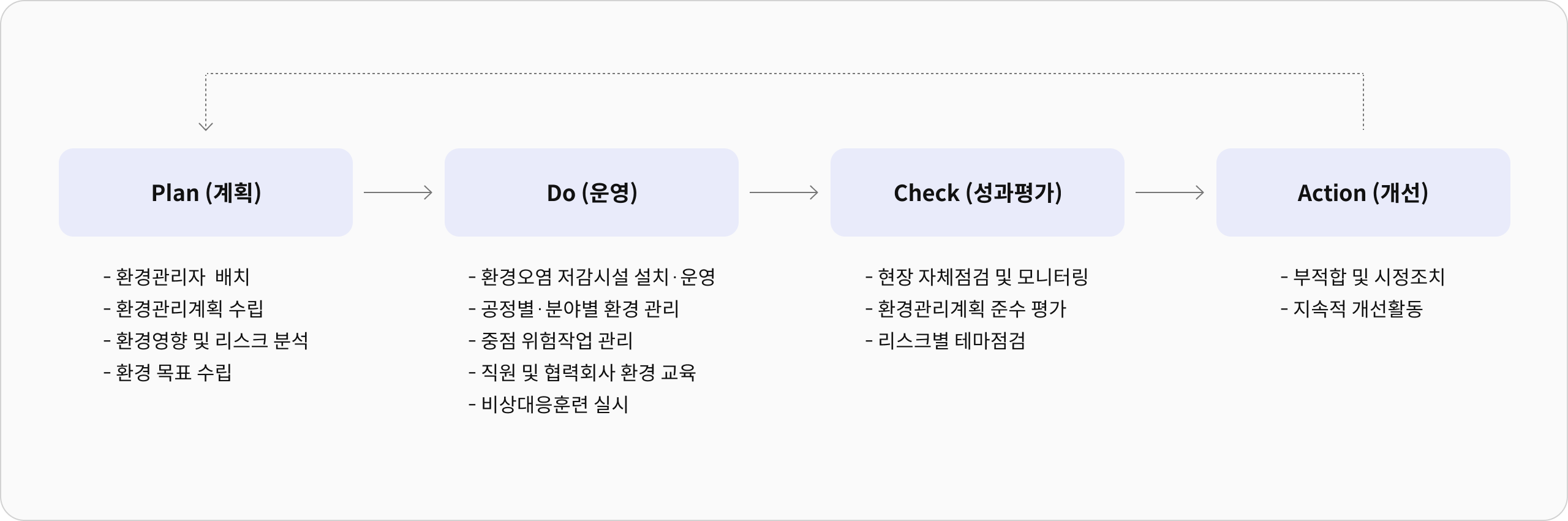 Plan (계획)

- 환경관리자 배치
- 환경관리계획 수립
- 환경영향 및 리스크 분석
- 환경 목표 수립

Do (운영)

- 환경오염 저감시설 설치·운영
- 공정별·분야별 환경 관리
- 중점 위험작업 관리
- 직원 및 협력회사 환경 교육
- 비상대응훈련 실시

Check (성과평가)

- 현장 자체점검 및 모니터링
- 환경관리계획 준수 평가
- 리스크별 테마점검

Action (개선)

- 부적합 및 시정조치
- 지속적 개선활동